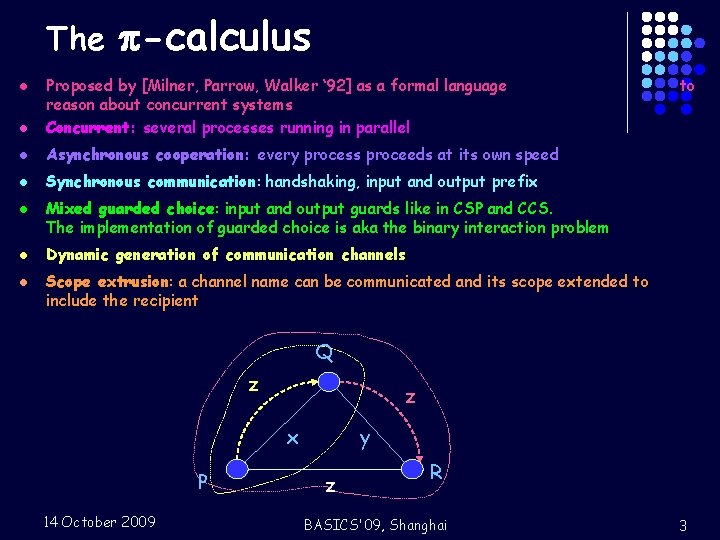 The $\pi$-calculus

- Proposed by [Milner, Parrow, Walker '92] as a formal language to reason about concurrent systems
- Concurrent: several processes running in parallel
- Asynchronous cooperation: every process proceeds at its own speed
- Synchronous communication: handshaking, input and output prefix
- Mixed guarded choice: input and output guards like in CSP and CCS. The implementation of guarded choice is aka the binary interaction problem
- Dynamic generation of communication channels
- Scope extrusion: a channel name can be communicated and its scope extended to include the recipient

Q
z
z
x
y
P
R
z

14 October 2009
BASICS'09, Shanghai
3